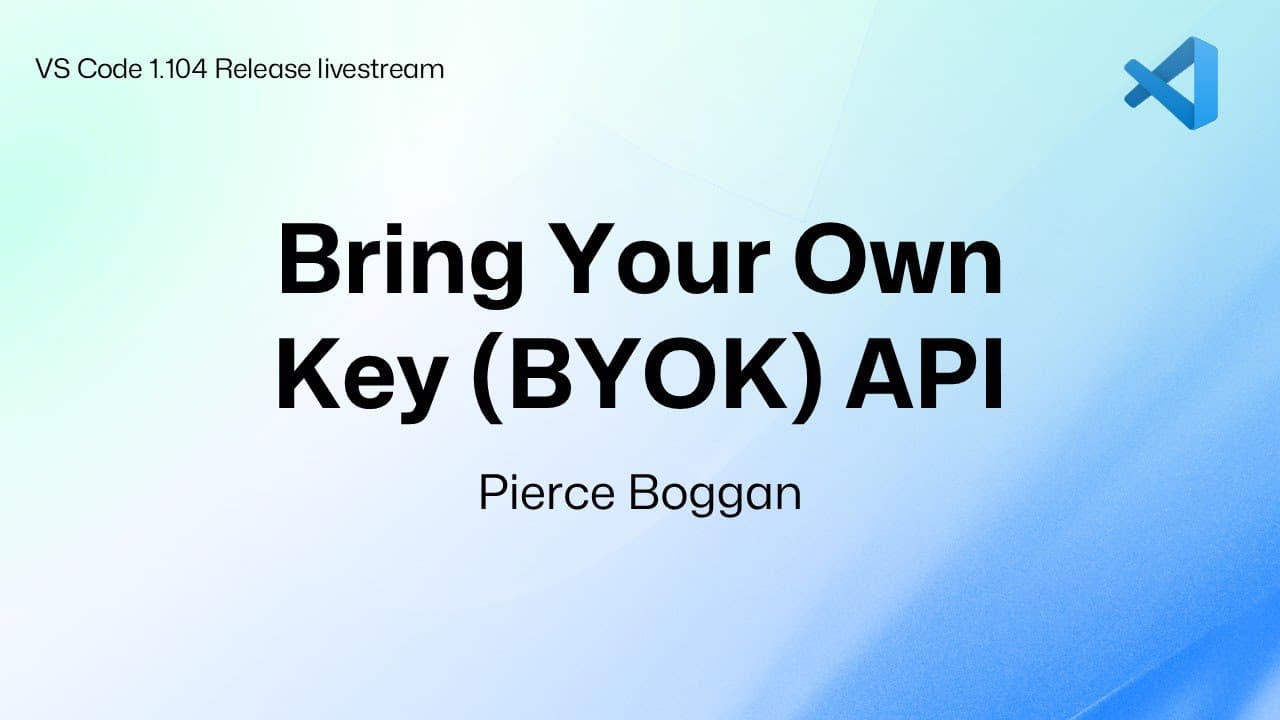 VS Code 1.104 Release livestream

Bring Your Own Key (BYOK) API

Pierce Boggan